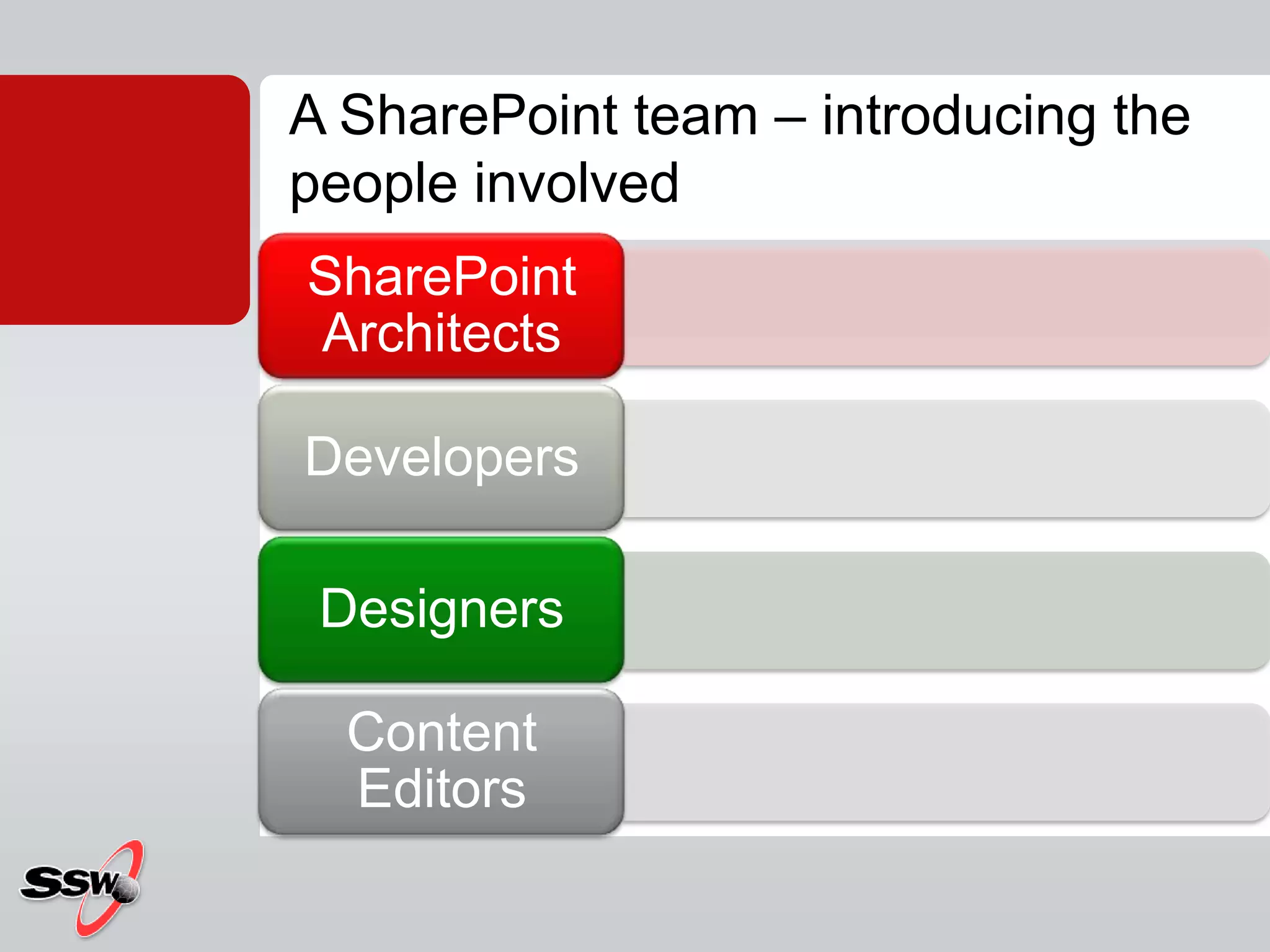 A SharePoint team – introducing the people involved

SharePoint Architects

Developers

Designers

Content Editors

SSW